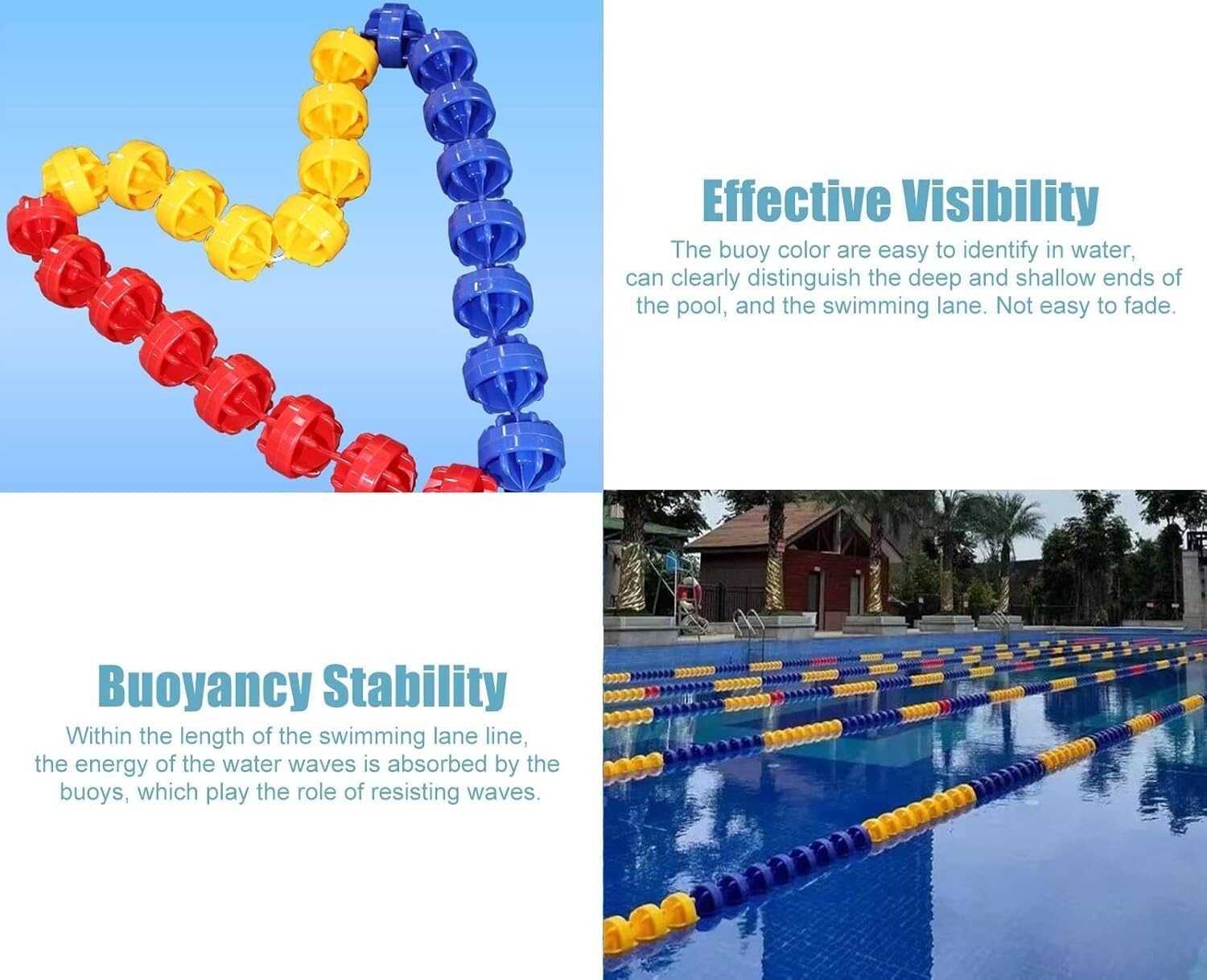 Effective Visibility

The buoy color are easy to identify in water, can clearly distinguish the deep and shallow ends of the pool, and the swimming lane. Not easy to fade.

Buoyancy Stability

Within the length of the swimming lane line, the energy of the water waves is absorbed by the buoys, which play the role of resisting waves.